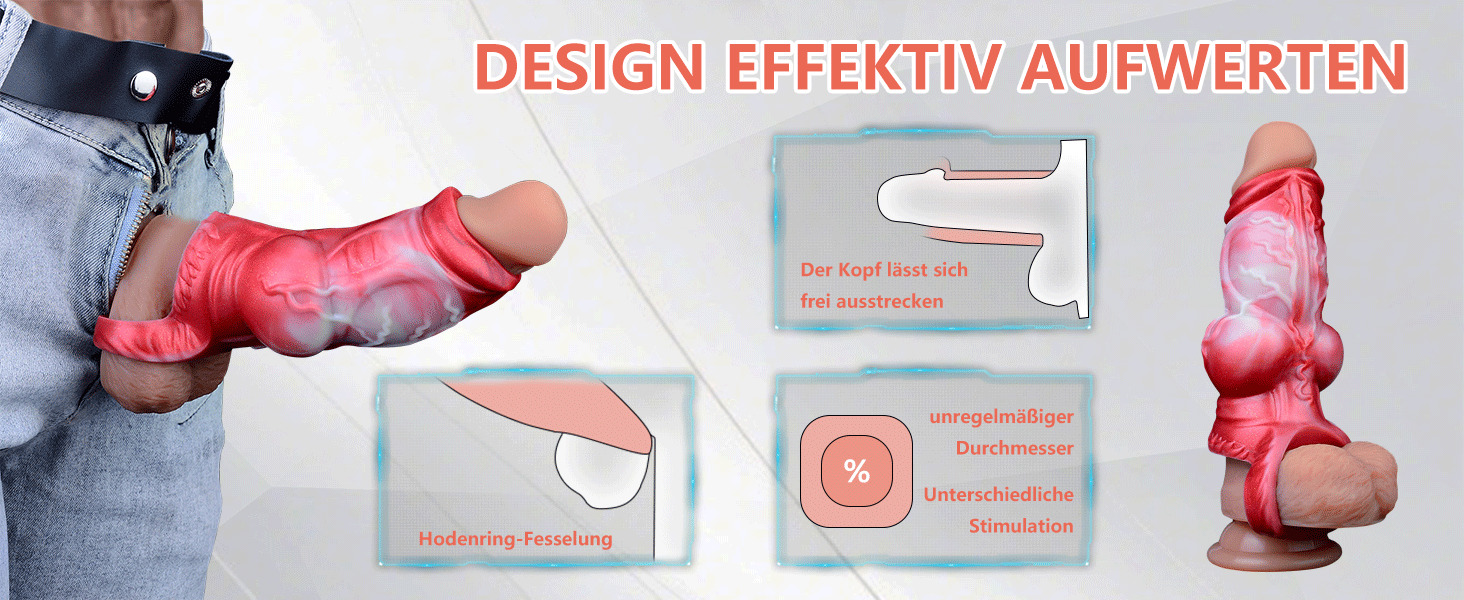 DESIGN EFFEKTIV AUFWERTEN

Der Kopf lässt sich frei ausstrecken

Hodenring-Fesselung

%

unregelmäßiger Durchmesser

Unterschiedliche Stimulation